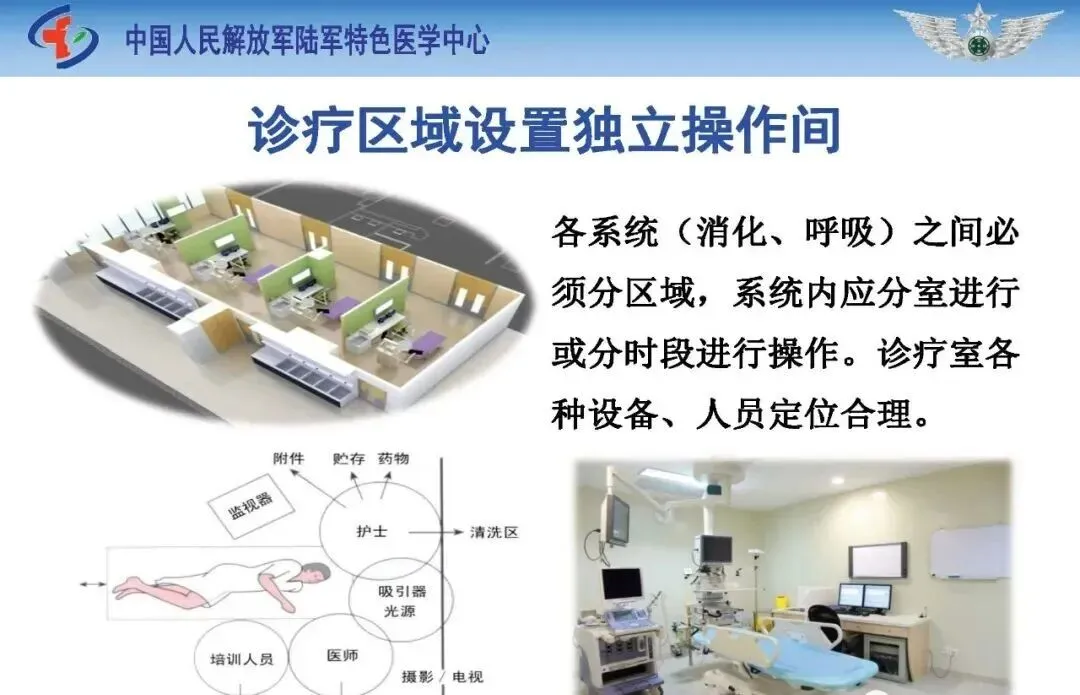 中国人民解放军陆军特色医学中心

诊疗区域设置独立操作间

各系统（消化、呼吸）之间必须分区域，系统内应分室进行或分时段进行操作。诊疗室各种设备、人员定位合理。

附件 贮存 药物

监视器

护士

清洗区

吸引器 光源

培训人员

医师

摄影 / 电视